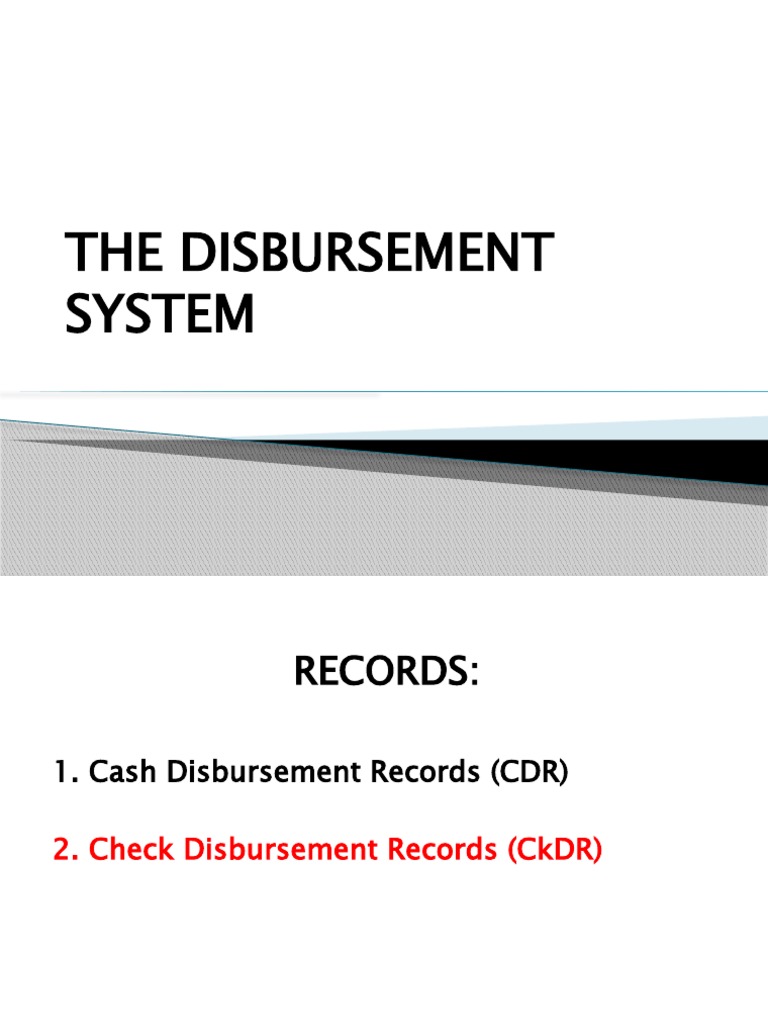 THE DISBURSEMENT SYSTEM

RECORDS:

1. Cash Disbursement Records (CDR)

2. Check Disbursement Records (CkDR)